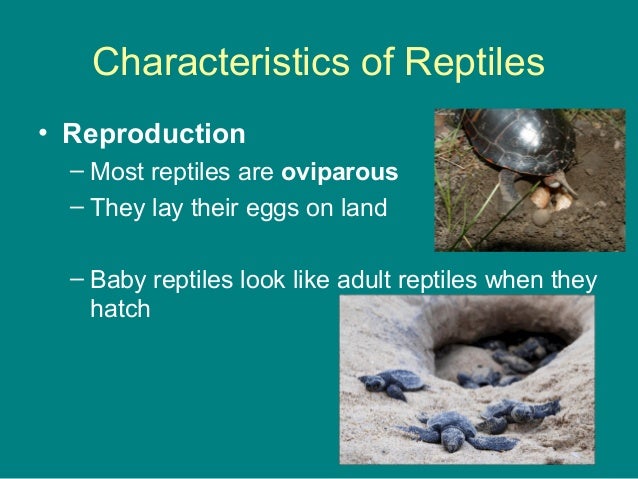 Characteristics of Reptiles

• Reproduction
– Most reptiles are oviparous
– They lay their eggs on land

– Baby reptiles look like adult reptiles when they hatch